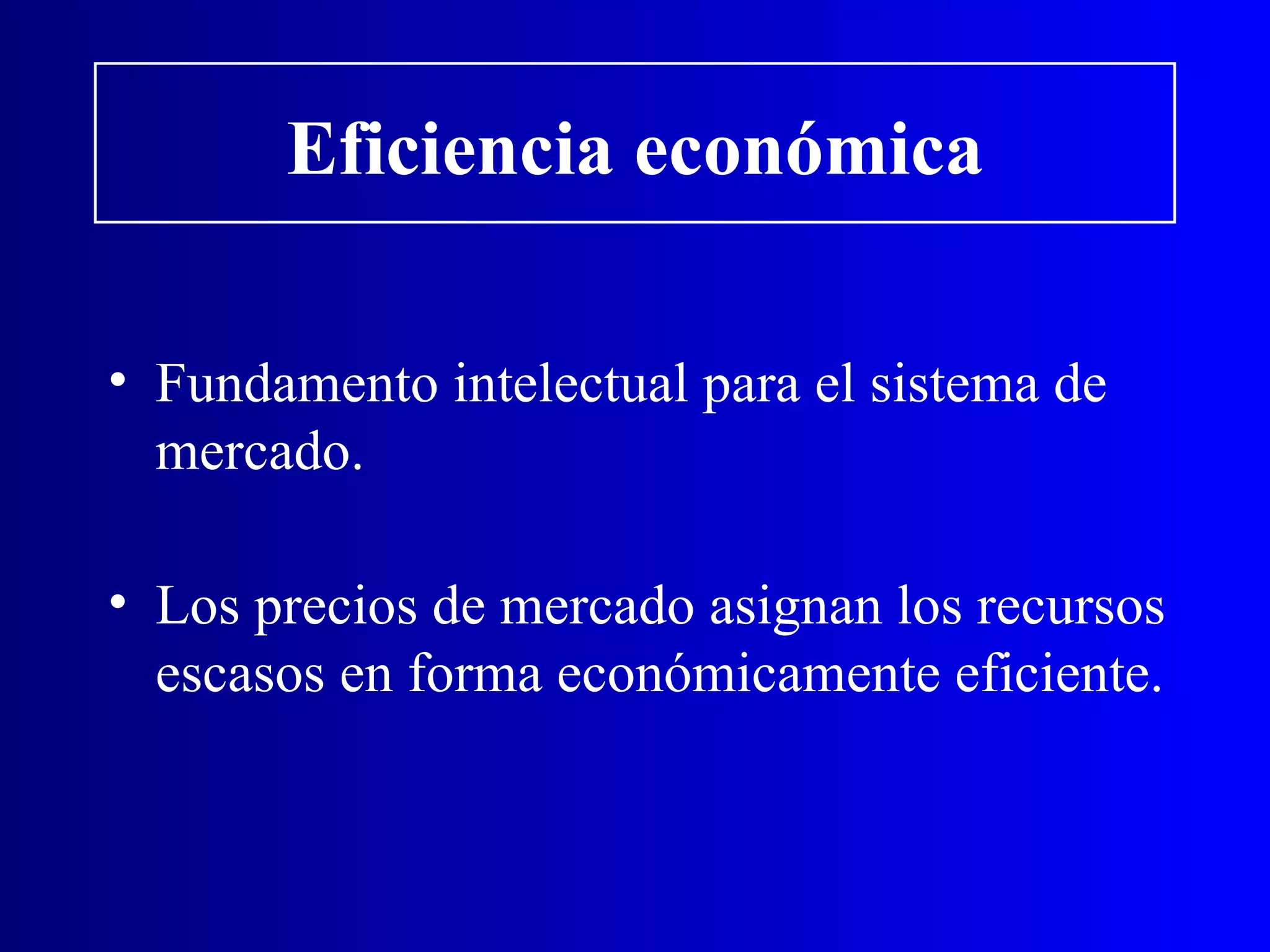 Eficiencia económica

• Fundamento intelectual para el sistema de mercado.

• Los precios de mercado asignan los recursos escasos en forma económicamente eficiente.